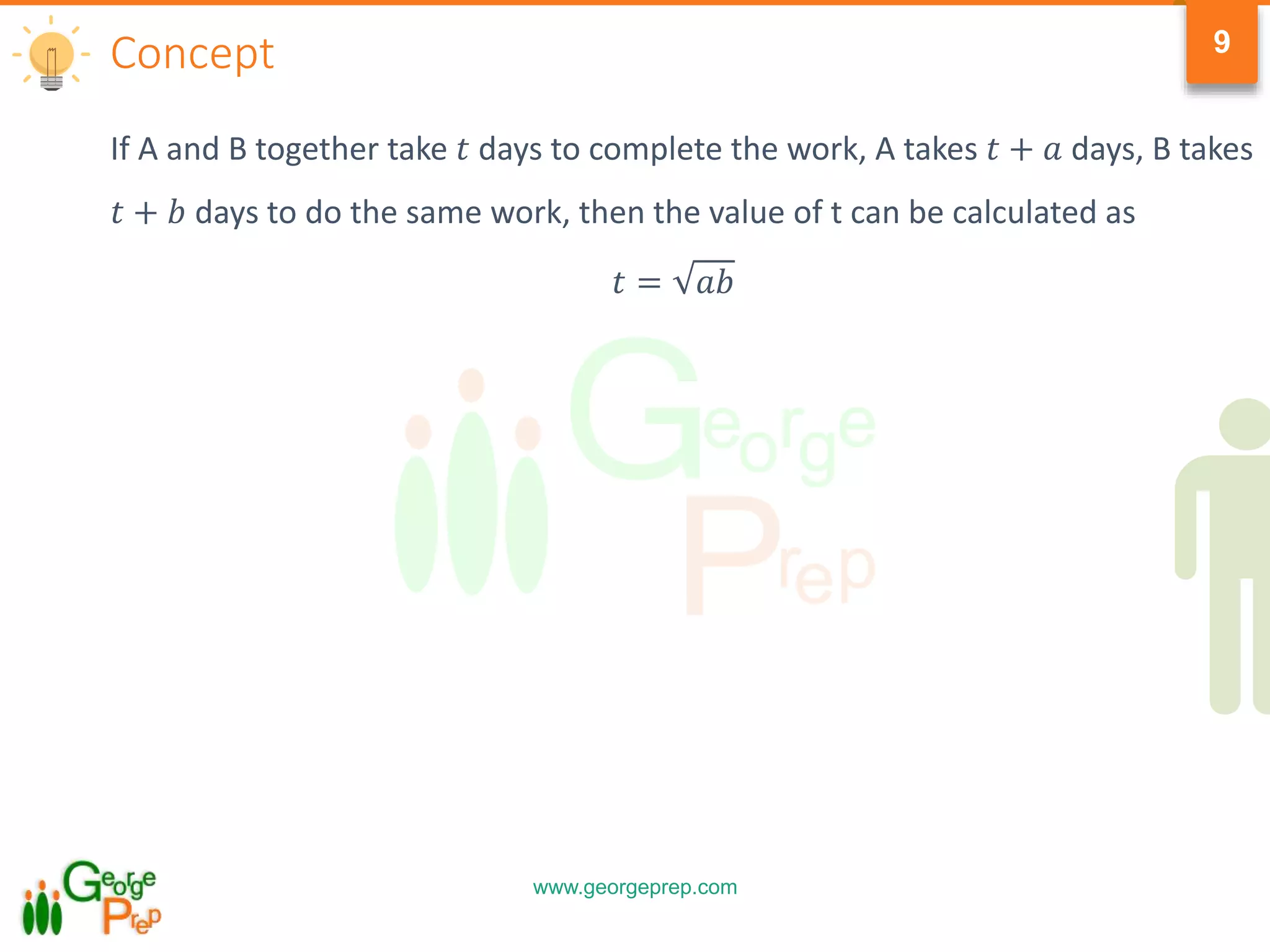 Concept

9

If A and B together take $t$ days to complete the work, A takes $t + a$ days, B takes $t + b$ days to do the same work, then the value of t can be calculated as

$t = \sqrt{ab}$

George Prep

George Prep

www.georgeprep.com